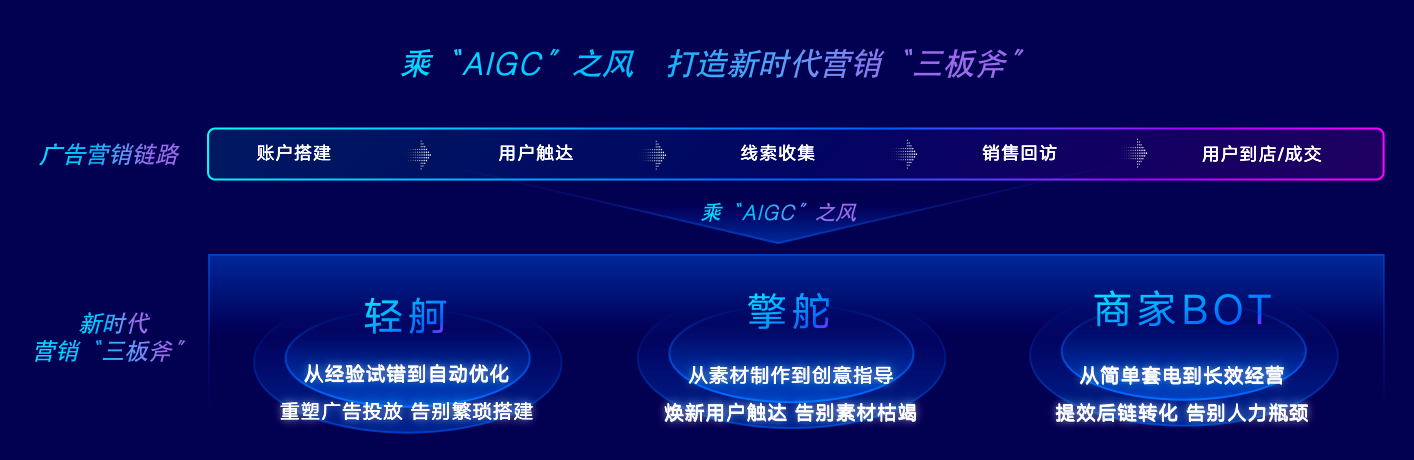 乘“AIGC”之风　打造新时代营销“三板斧”

广告营销链路

账户搭建　用户触达　线索收集　销售回访　用户到店/成交

乘“AIGC”之风

新时代
营销“三板斧”

轻舸
从经验试错到自动优化
重塑广告投放 告别繁琐搭建

擎舵
从素材制作到创意指导
焕新用户触达 告别素材枯竭

商家BOT
从简单套电到长效经营
提效后链转化 告别人力瓶颈